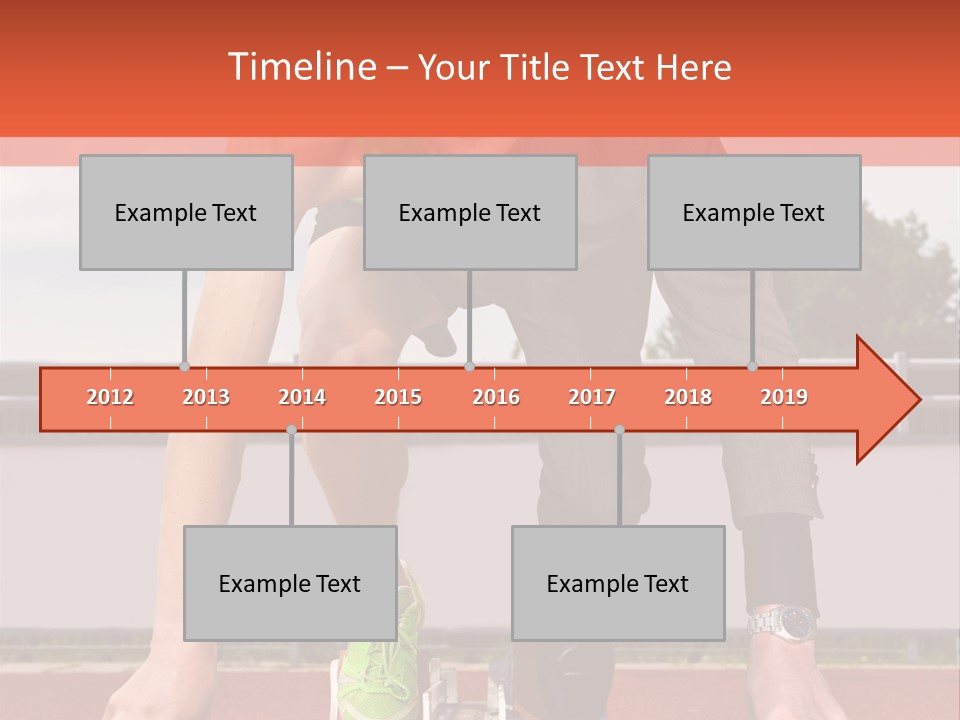 Timeline – Your Title Text Here

Example Text

Example Text

Example Text

2012 2013 2014 2015 2016 2017 2018 2019

Example Text

Example Text